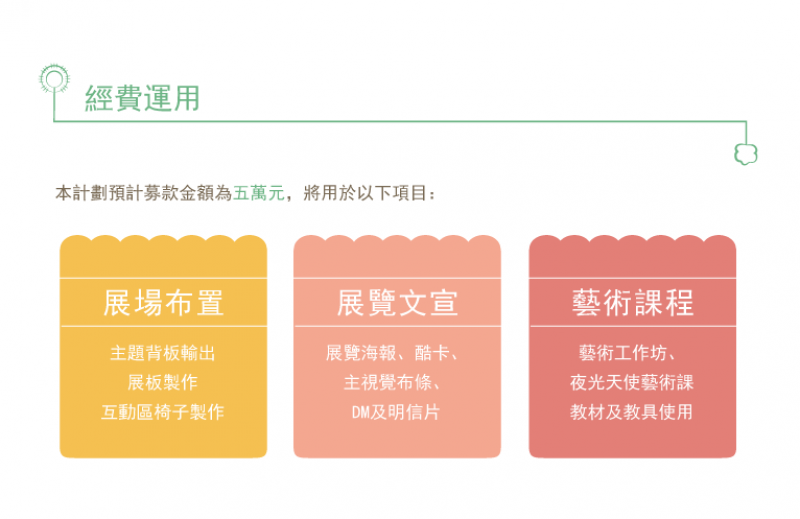 經費運用

本計劃預計募款金額為五萬元，將用於以下項目：

展場布置

主題背板輸出
展板製作
互動區椅子製作

展覽文宣

展覽海報、酷卡、
主視覺布條、
DM及明信片

藝術課程

藝術工作坊、
夜光天使藝術課
教材及教具使用